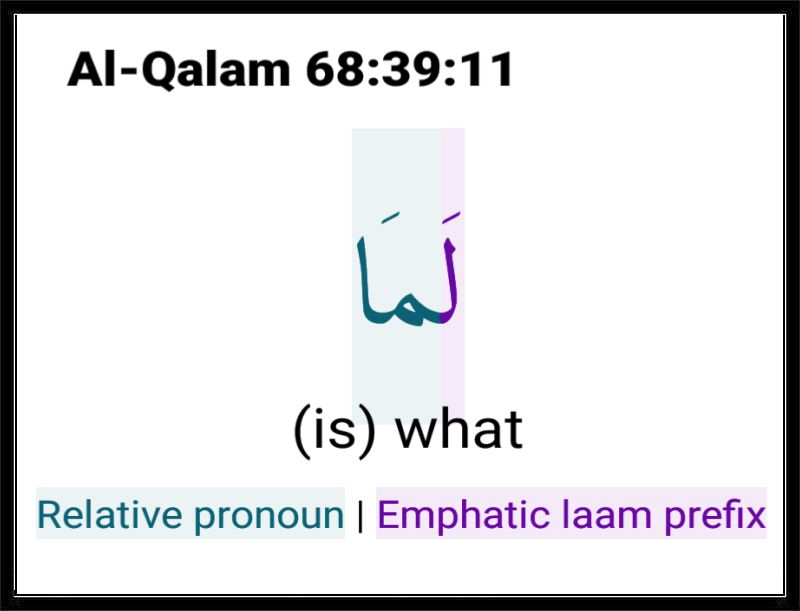 Al-Qalam 68:39:11

لَمَا

(is) what

Relative pronoun | Emphatic laam prefix